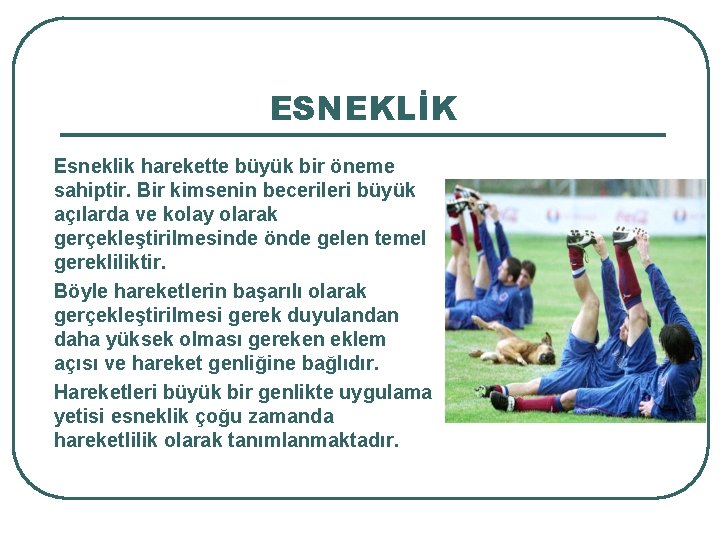 ESNEKLİK

Esneklik harekette büyük bir öneme sahiptir. Bir kimsenin becerileri büyük açılarda ve kolay olarak gerçekleştirilmesinde önde gelen temel gerekliliktir.

Böyle hareketlerin başarılı olarak gerçekleştirilmesi gerek duyulandan daha yüksek olması gereken eklem açısı ve hareket genliğine bağlıdır.

Hareketleri büyük bir genlikte uygulama yetisi esneklik çoğu zamanda hareketlilik olarak tanımlanmaktadır.